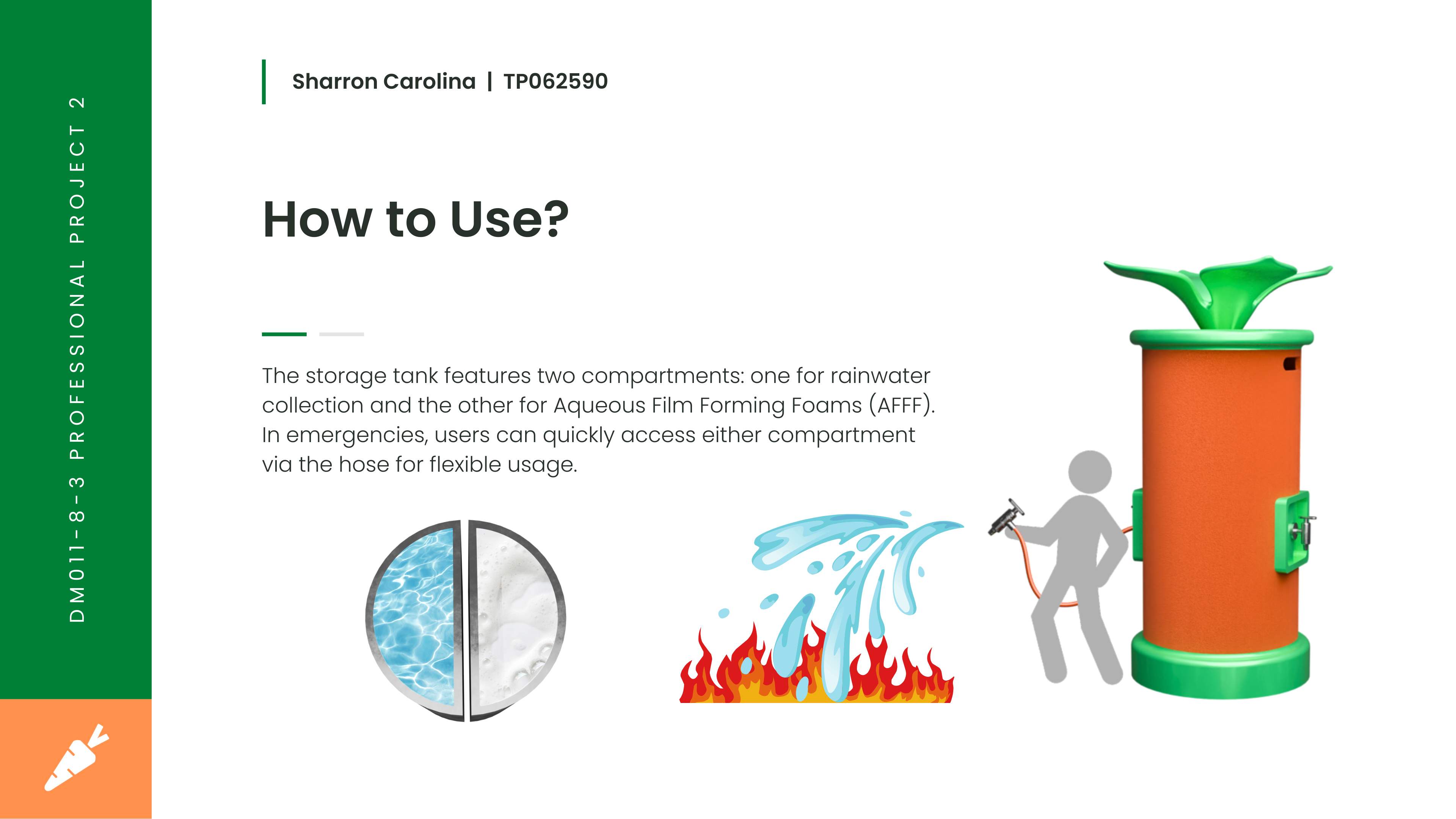 DM011-8-3 PROFESSIONAL PROJECT 2

Sharron Carolina | TP062590

How to Use?

The storage tank features two compartments: one for rainwater collection and the other for Aqueous Film Forming Foams (AFFF). In emergencies, users can quickly access either compartment via the hose for flexible usage.